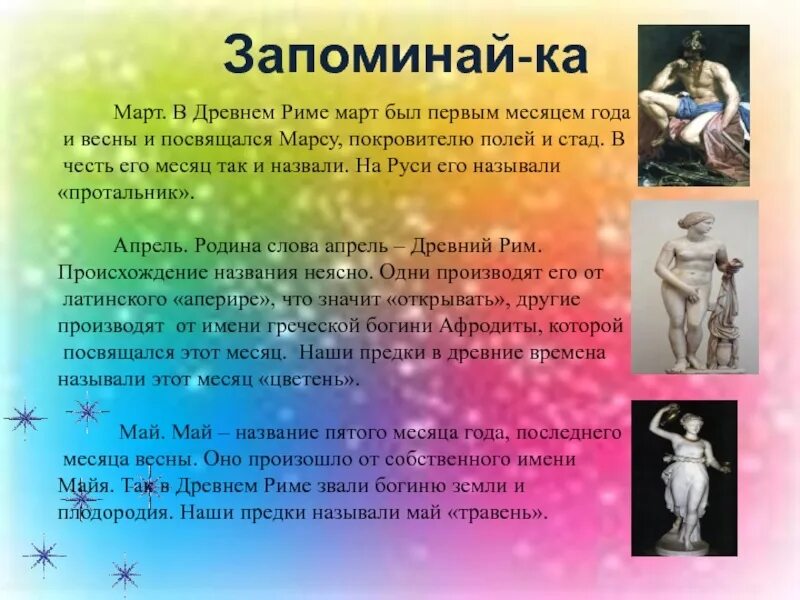 Запоминай-ка

Март. В Древнем Риме март был первым месяцем года и весны и посвящался Марсу, покровителю полей и стад. В честь его месяц так и назвали. На Руси его называли «протальник».

Апрель. Родина слова апрель – Древний Рим. Происхождение названия неясно. Одни производят его от латинского «аперире», что значит «открывать», другие производят от имени греческой богини Афродиты, которой посвящался этот месяц. Наши предки в древние времена называли этот месяц «цветень».

Май. Май – название пятого месяца года, последнего месяца весны. Оно произошло от собственного имени Майя. Так в Древнем Риме звали богиню земли и плодородия. Наши предки называли май «травень».